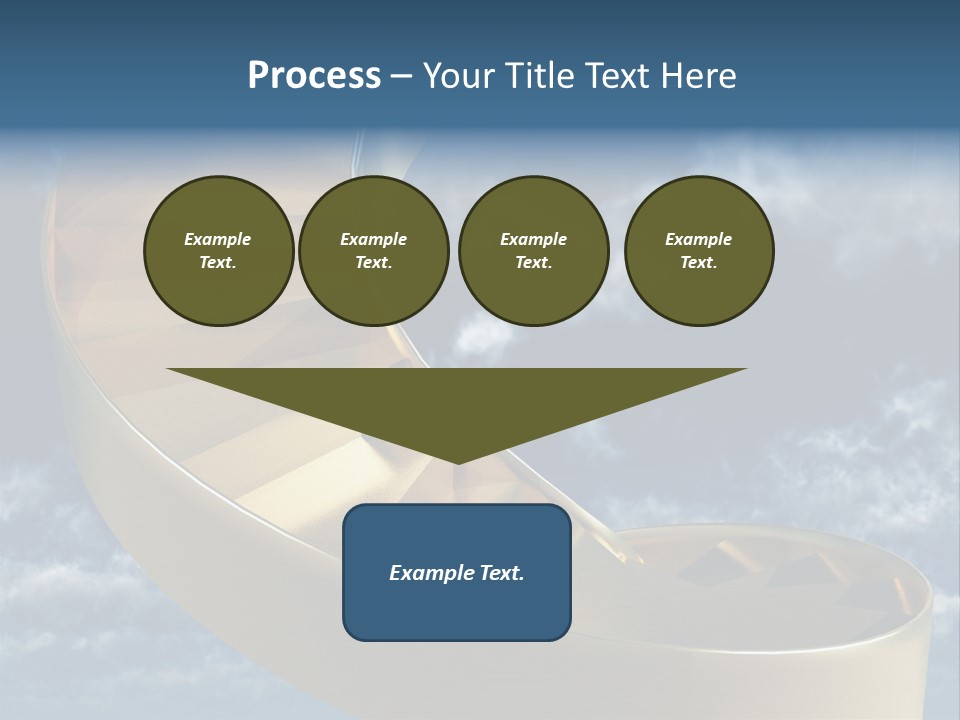 Process – Your Title Text Here

Example Text.

Example Text.

Example Text.

Example Text.

Example Text.